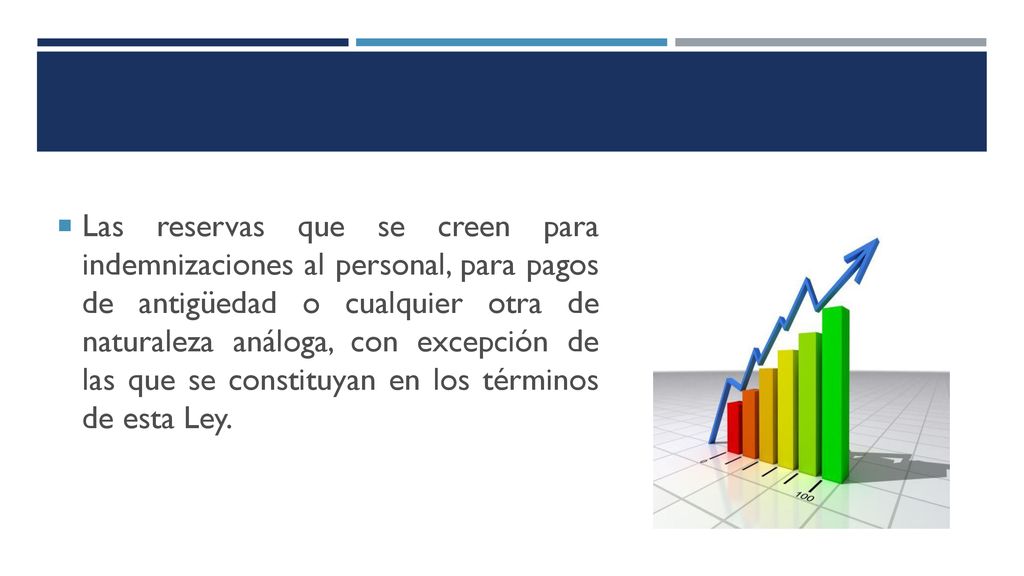 Las reservas que se creen para indemnizaciones al personal, para pagos de antigüedad o cualquier otra de naturaleza análoga, con excepción de las que se constituyan en los términos de esta Ley.

100